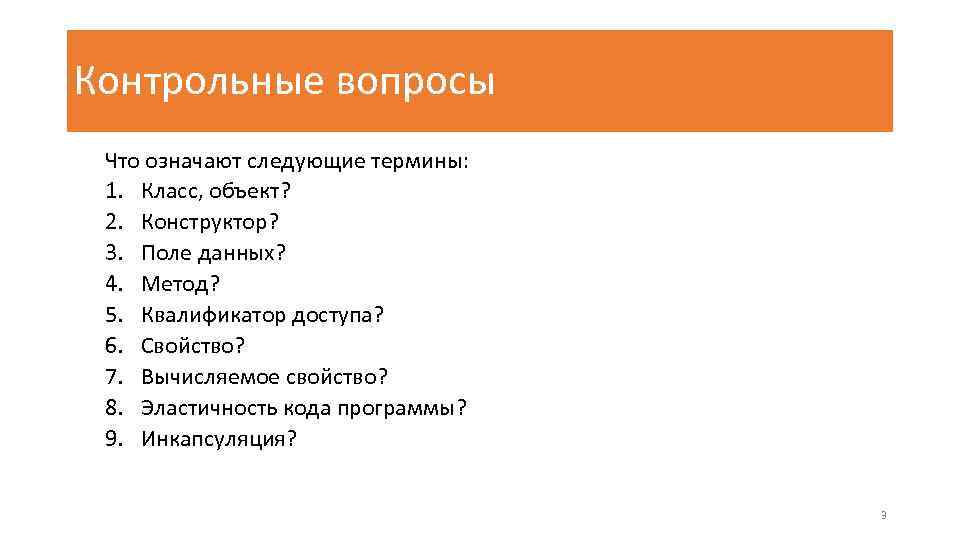 Контрольные вопросы

Что означают следующие термины:
1. Класс, объект?
2. Конструктор?
3. Поле данных?
4. Метод?
5. Квалификатор доступа?
6. Свойство?
7. Вычисляемое свойство?
8. Эластичность кода программы?
9. Инкапсуляция?

3